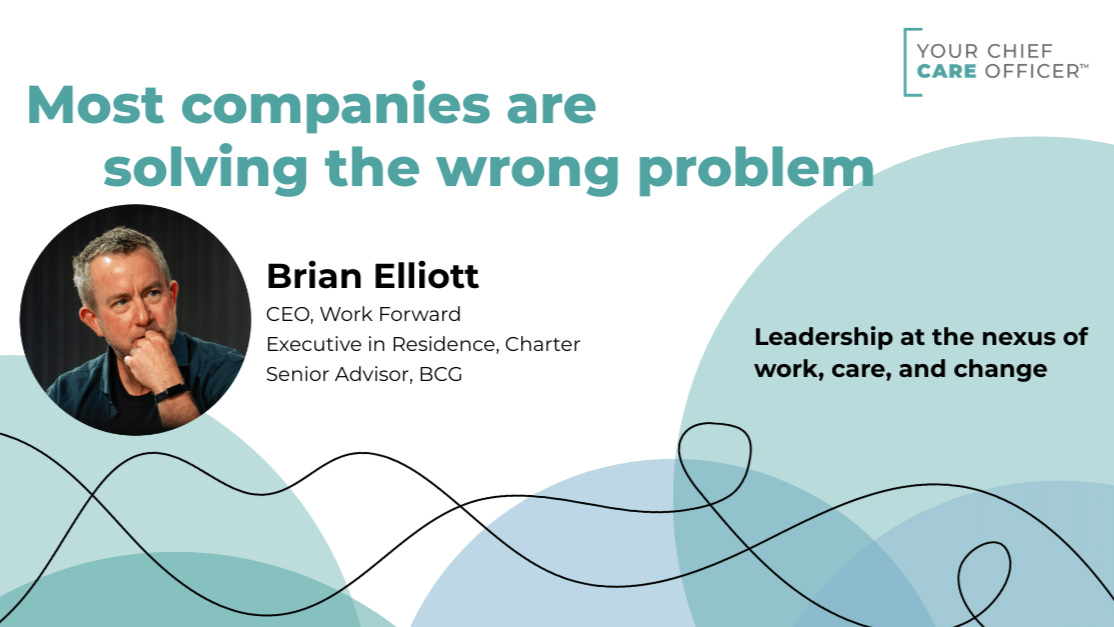 YOUR CHIEF CARE OFFICER™

Most companies are solving the wrong problem

Brian Elliott
CEO, Work Forward
Executive in Residence, Charter
Senior Advisor, BCG

Leadership at the nexus of work, care, and change